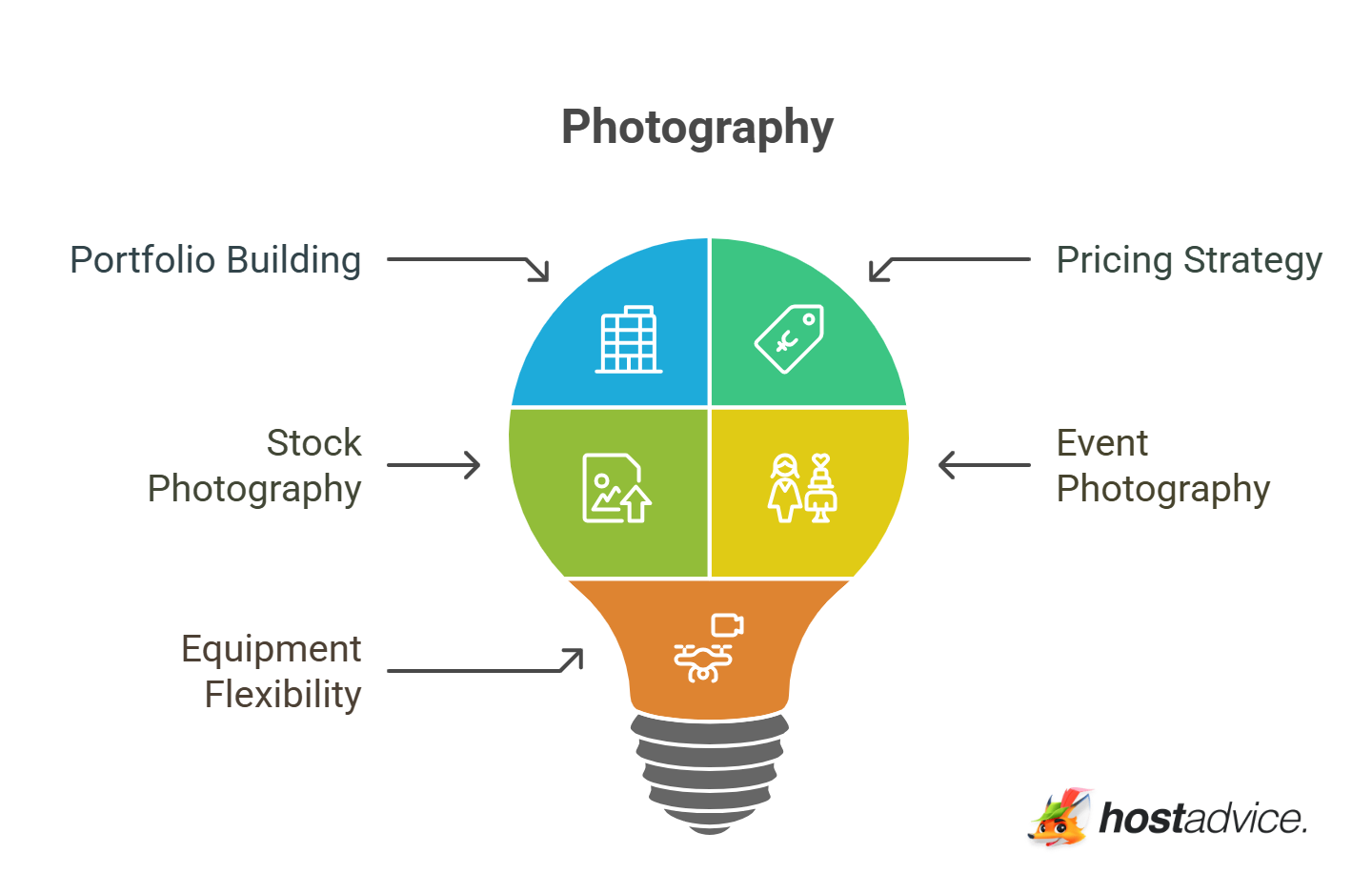 Photography

Portfolio Building

Pricing Strategy

Stock Photography

Event Photography

Equipment Flexibility

hostadvice.